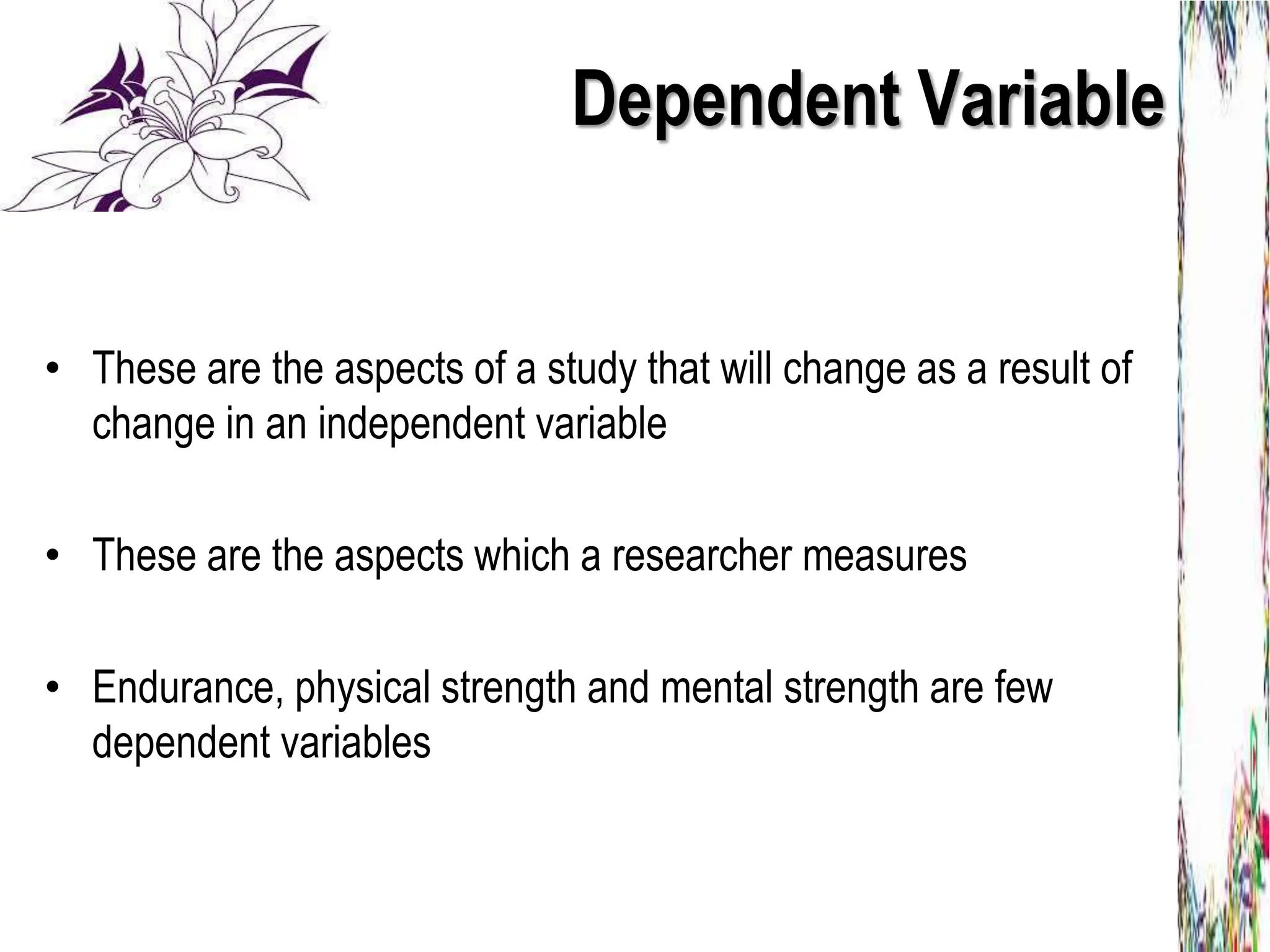 Dependent Variable

• These are the aspects of a study that will change as a result of change in an independent variable

• These are the aspects which a researcher measures

• Endurance, physical strength and mental strength are few dependent variables